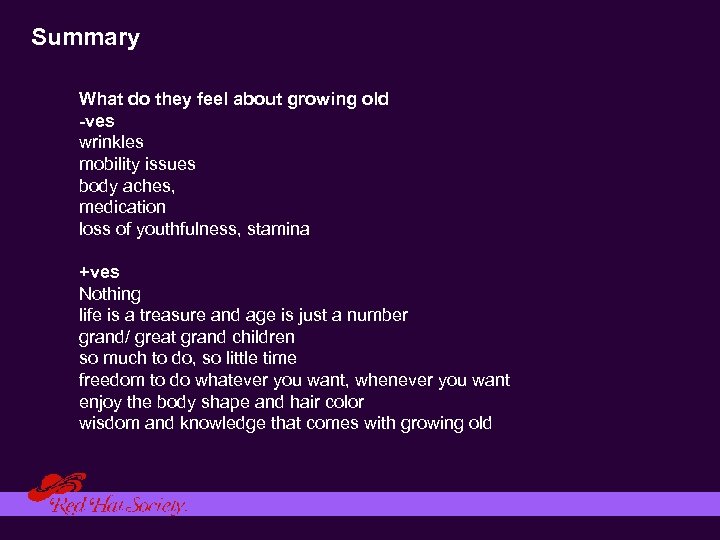 Summary

What do they feel about growing old
-ves
wrinkles
mobility issues
body aches,
medication
loss of youthfulness, stamina

+ves
Nothing
life is a treasure and age is just a number
grand/ great grand children
so much to do, so little time
freedom to do whatever you want, whenever you want
enjoy the body shape and hair color
wisdom and knowledge that comes with growing old

Red Hat Society.